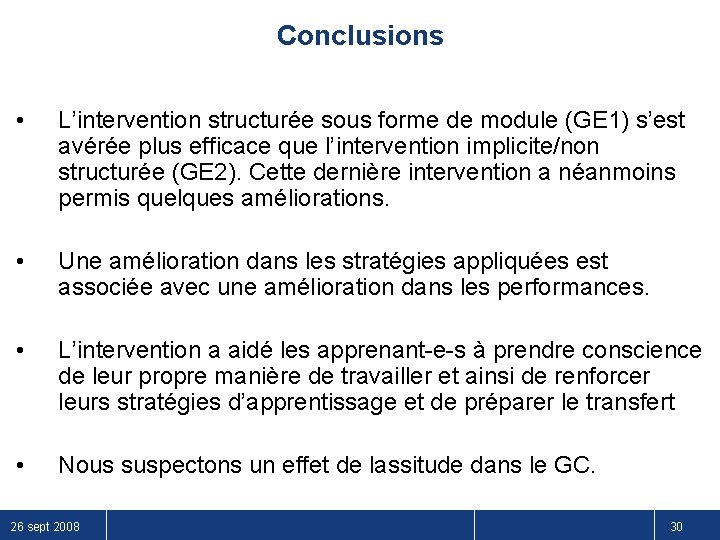 Conclusions

• L’intervention structurée sous forme de module (GE1) s’est avérée plus efficace que l’intervention implicite/non structurée (GE2). Cette dernière intervention a néanmoins permis quelques améliorations.

• Une amélioration dans les stratégies appliquées est associée avec une amélioration dans les performances.

• L’intervention a aidé les apprenant-e-s à prendre conscience de leur propre manière de travailler et ainsi de renforcer leurs stratégies d’apprentissage et de préparer le transfert

• Nous suspectons un effet de lassitude dans le GC.

26 sept 2008

30